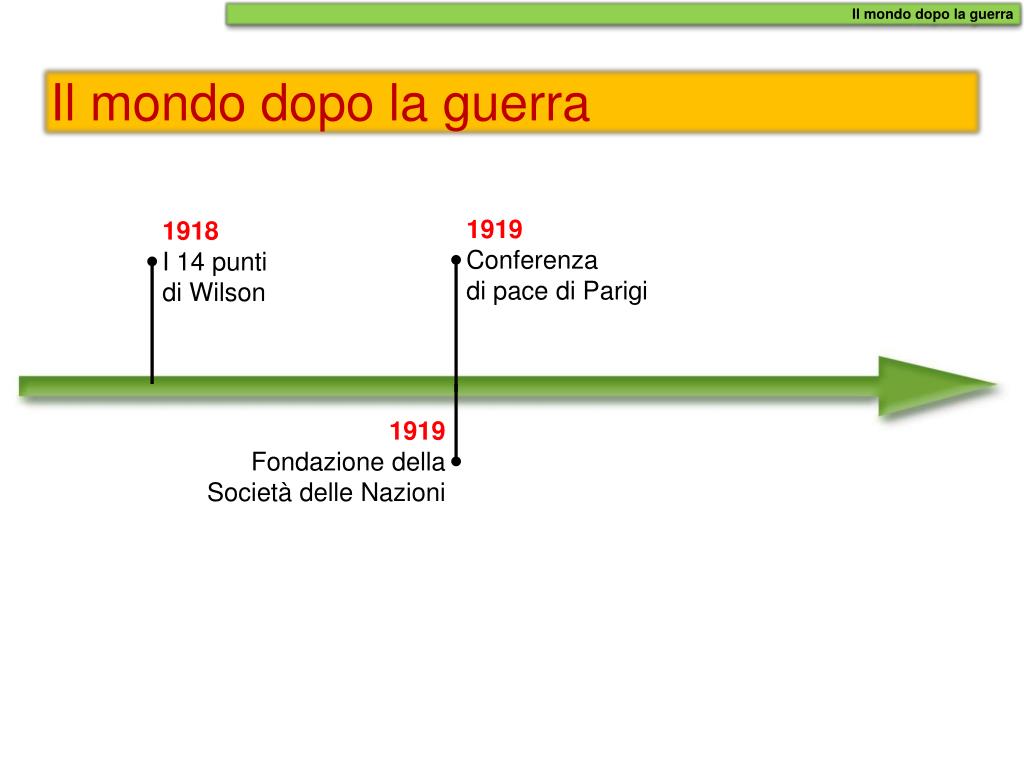 Il mondo dopo la guerra

Il mondo dopo la guerra

1918
I 14 punti
di Wilson

1919
Conferenza
di pace di Parigi

1919
Fondazione della
Società delle Nazioni